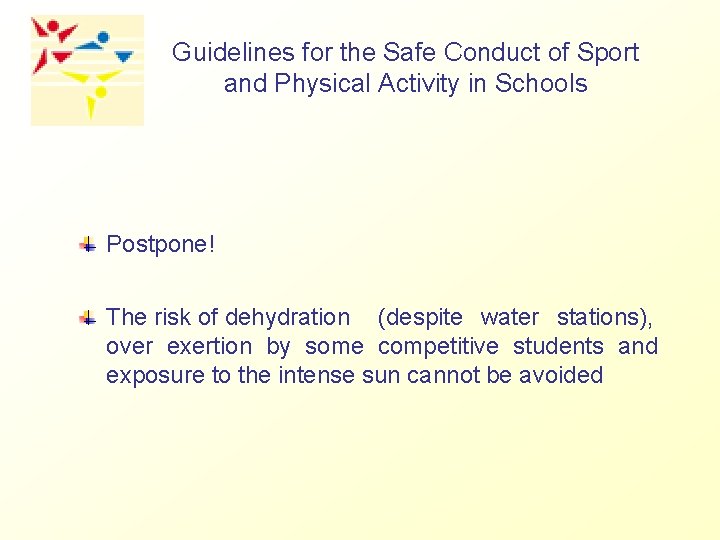 Guidelines for the Safe Conduct of Sport and Physical Activity in Schools

Postpone!

The risk of dehydration (despite water stations), over exertion by some competitive students and exposure to the intense sun cannot be avoided